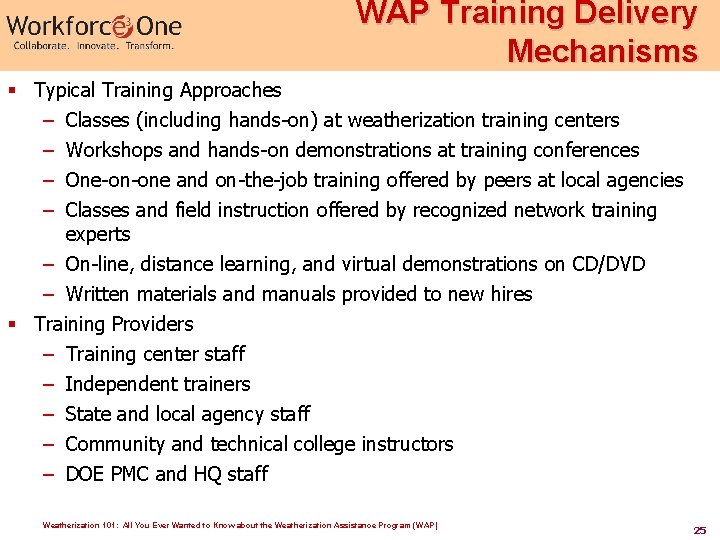 Workforce One
Collaborate. Innovate. Transform.

WAP Training Delivery Mechanisms

▪ Typical Training Approaches
– Classes (including hands-on) at weatherization training centers
– Workshops and hands-on demonstrations at training conferences
– One-on-one and on-the-job training offered by peers at local agencies
– Classes and field instruction offered by recognized network training experts
– On-line, distance learning, and virtual demonstrations on CD/DVD
– Written materials and manuals provided to new hires
▪ Training Providers
– Training center staff
– Independent trainers
– State and local agency staff
– Community and technical college instructors
– DOE PMC and HQ staff

Weatherization 101: All You Ever Wanted to Know about the Weatherization Assistance Program (WAP)

25